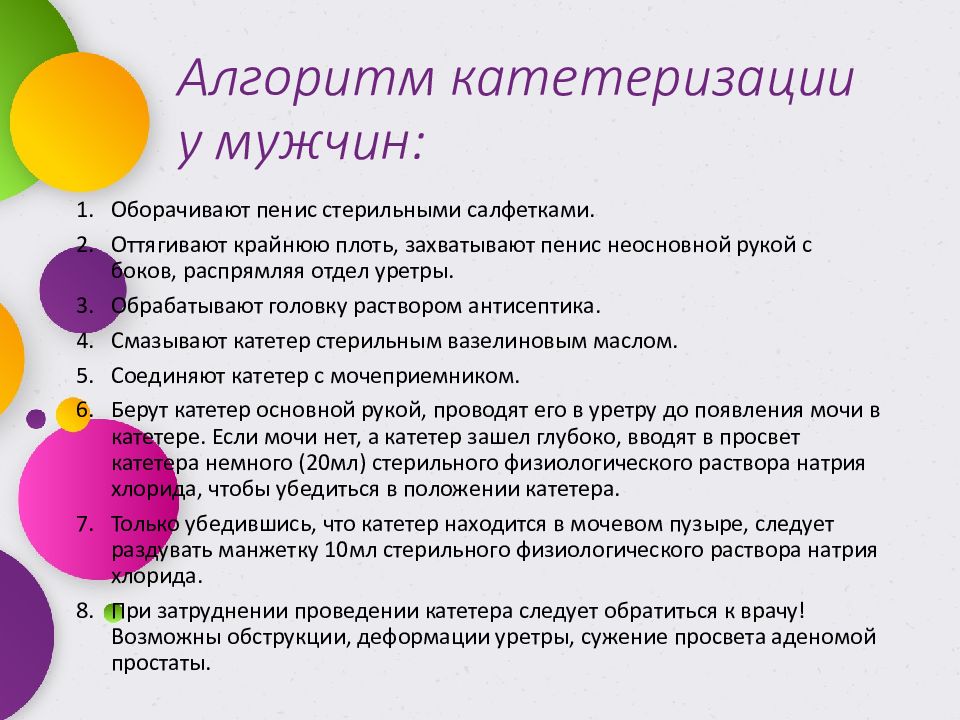 Алгоритм катетеризации у мужчин:

1. Оборачивают пенис стерильными салфетками.
2. Оттягивают крайнюю плоть, захватывают пенис неосновной рукой с боков, распрямляя отдел уретры.
3. Обрабатывают головку раствором антисептика.
4. Смазывают катетер стерильным вазелиновым маслом.
5. Соединяют катетер с мочеприемником.
6. Берут катетер основной рукой, проводят его в уретру до появления мочи в катетере. Если мочи нет, а катетер зашел глубоко, вводят в просвет катетера немного (20мл) стерильного физиологического раствора натрия хлорида, чтобы убедиться в положении катетера.
7. Только убедившись, что катетер находится в мочевом пузыре, следует раздувать манжетку 10мл стерильного физиологического раствора натрия хлорида.
8. При затруднении проведении катетера следует обратиться к врачу! Возможны обструкции, деформации уретры, сужение просвета аденомой простаты.